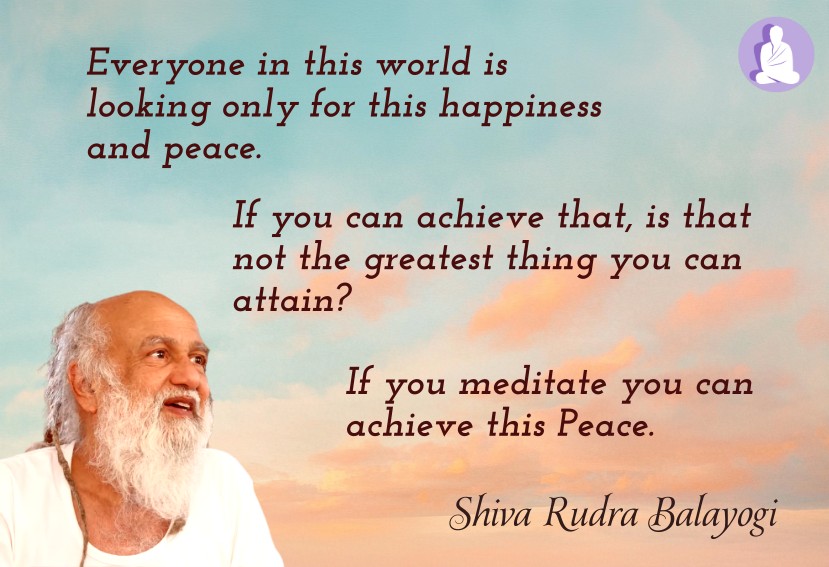 Everyone in this world is looking only for this happiness and peace.

If you can achieve that, is that not the greatest thing you can attain?

If you meditate you can achieve this Peace.

Shiva Rudra Balayogi